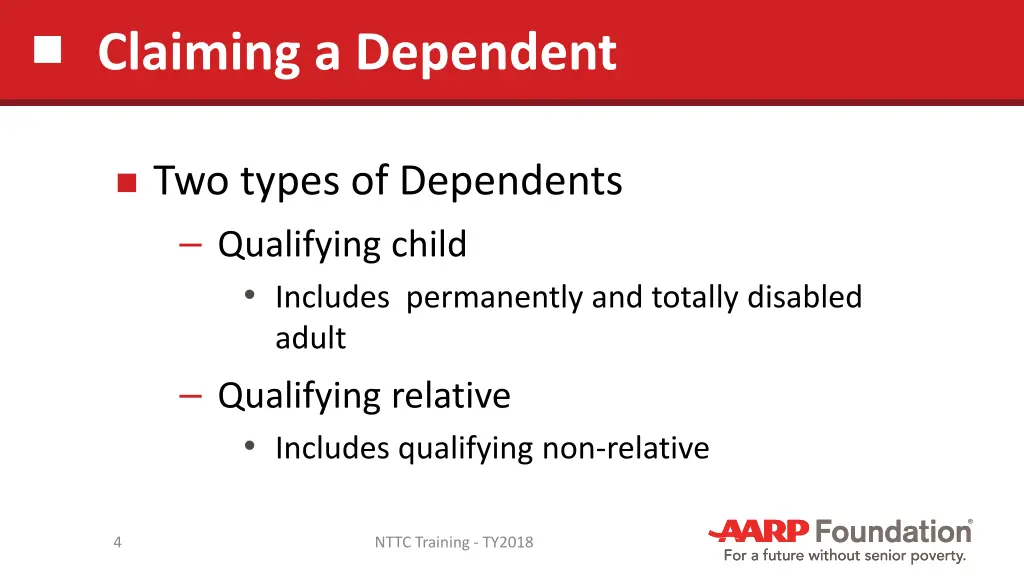 Claiming a Dependent

Two types of Dependents

– Qualifying child

• Includes permanently and totally disabled adult

– Qualifying relative

• Includes qualifying non-relative

4

NTTC Training - TY2018

AARP Foundation®
For a future without senior poverty.